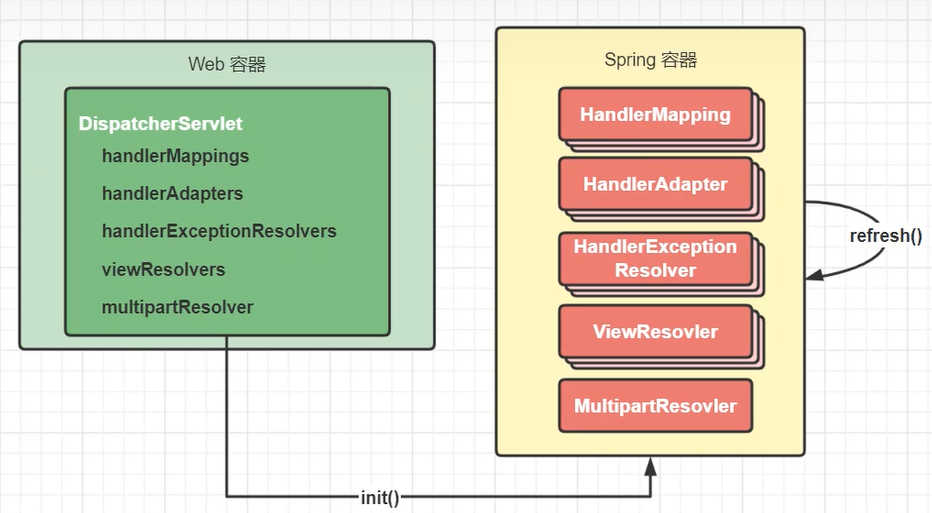 Web 容器

DispatcherServlet
handlerMappings
handlerAdapters
handlerExceptionResolvers
viewResolvers
multipartResolver

Spring 容器

HandlerMapping

HandlerAdapter

HandlerException Resolver

ViewResovler

MultipartResovler

refresh()

init()